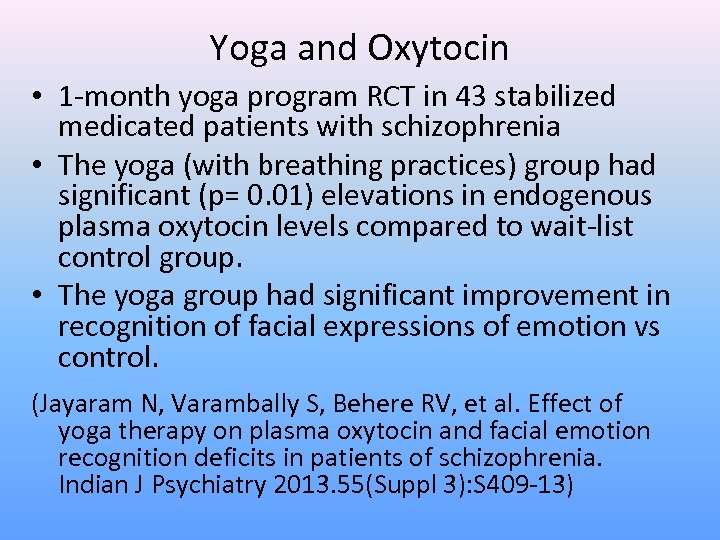 Yoga and Oxytocin

• 1-month yoga program RCT in 43 stabilized medicated patients with schizophrenia

• The yoga (with breathing practices) group had significant (p= 0.01) elevations in endogenous plasma oxytocin levels compared to wait-list control group.

• The yoga group had significant improvement in recognition of facial expressions of emotion vs control.

(Jayaram N, Varambally S, Behere RV, et al. Effect of yoga therapy on plasma oxytocin and facial emotion recognition deficits in patients of schizophrenia. Indian J Psychiatry 2013.55(Suppl 3):S409-13)